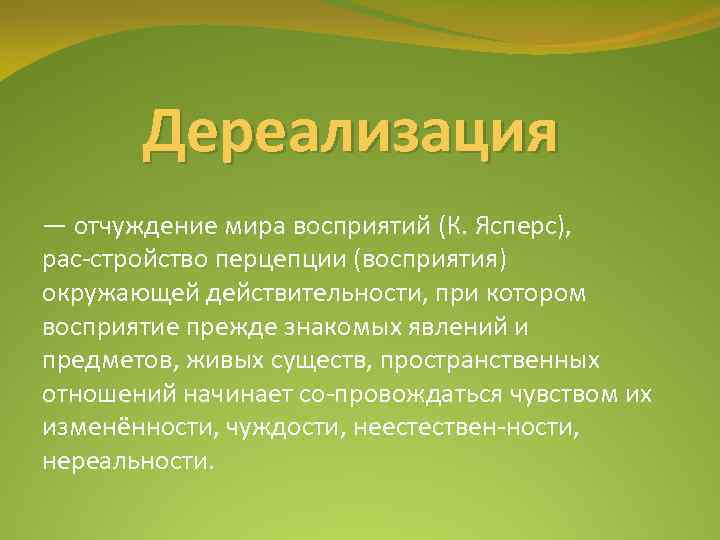 Дереализация

— отчуждение мира восприятий (К. Ясперс), рас-стройство перцепции (восприятия) окружающей действительности, при котором восприятие прежде знакомых явлений и предметов, живых существ, пространственных отношений начинает со-провождаться чувством их изменённости, чуждости, неестествен-ности, нереальности.